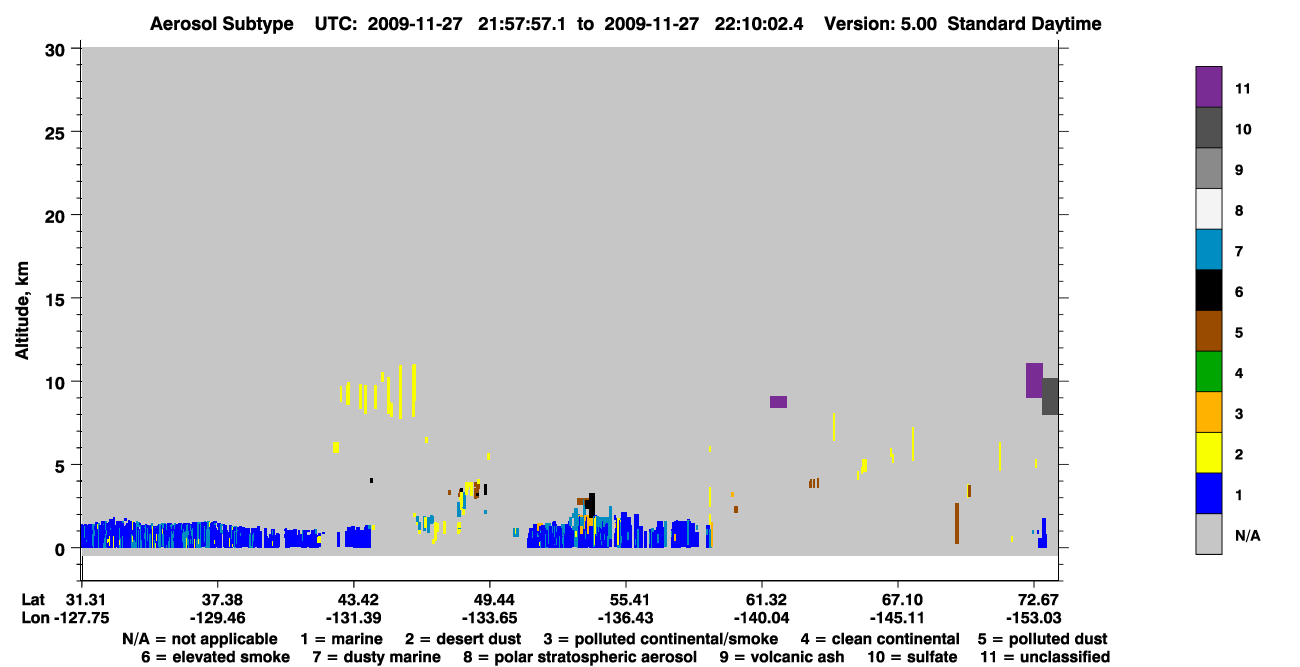 Aerosol Subtype UTC: 2009-11-27 21:57:57.1 to 2009-11-27 22:10:02.4 Version: 5.00 Standard Daytime

Altitude, km

30
25
20
15
10
5
0

Lat 31.31 37.38 43.42 49.44 55.41 61.32 67.10 72.67
Lon -127.75 -129.46 -131.39 -133.65 -136.43 -140.04 -145.11 -153.03

11
10
9
8
7
6
5
4
3
2
1
N/A

N/A = not applicable 1 = marine 2 = desert dust 3 = polluted continental/smoke 4 = clean continental 5 = polluted dust
6 = elevated smoke 7 = dusty marine 8 = polar stratospheric aerosol 9 = volcanic ash 10 = sulfate 11 = unclassified